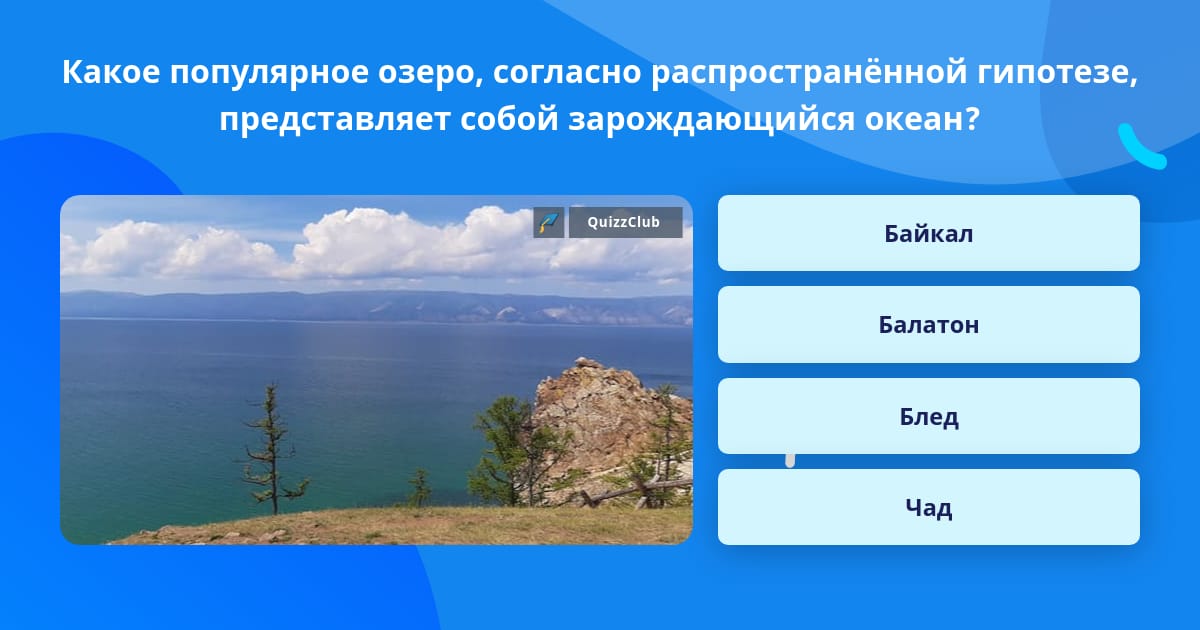 Какое популярное озеро, согласно распространённой гипотезе, представляет собой зарождающийся океан?

QuizzClub

Байкал

Балатон

Блед

Чад